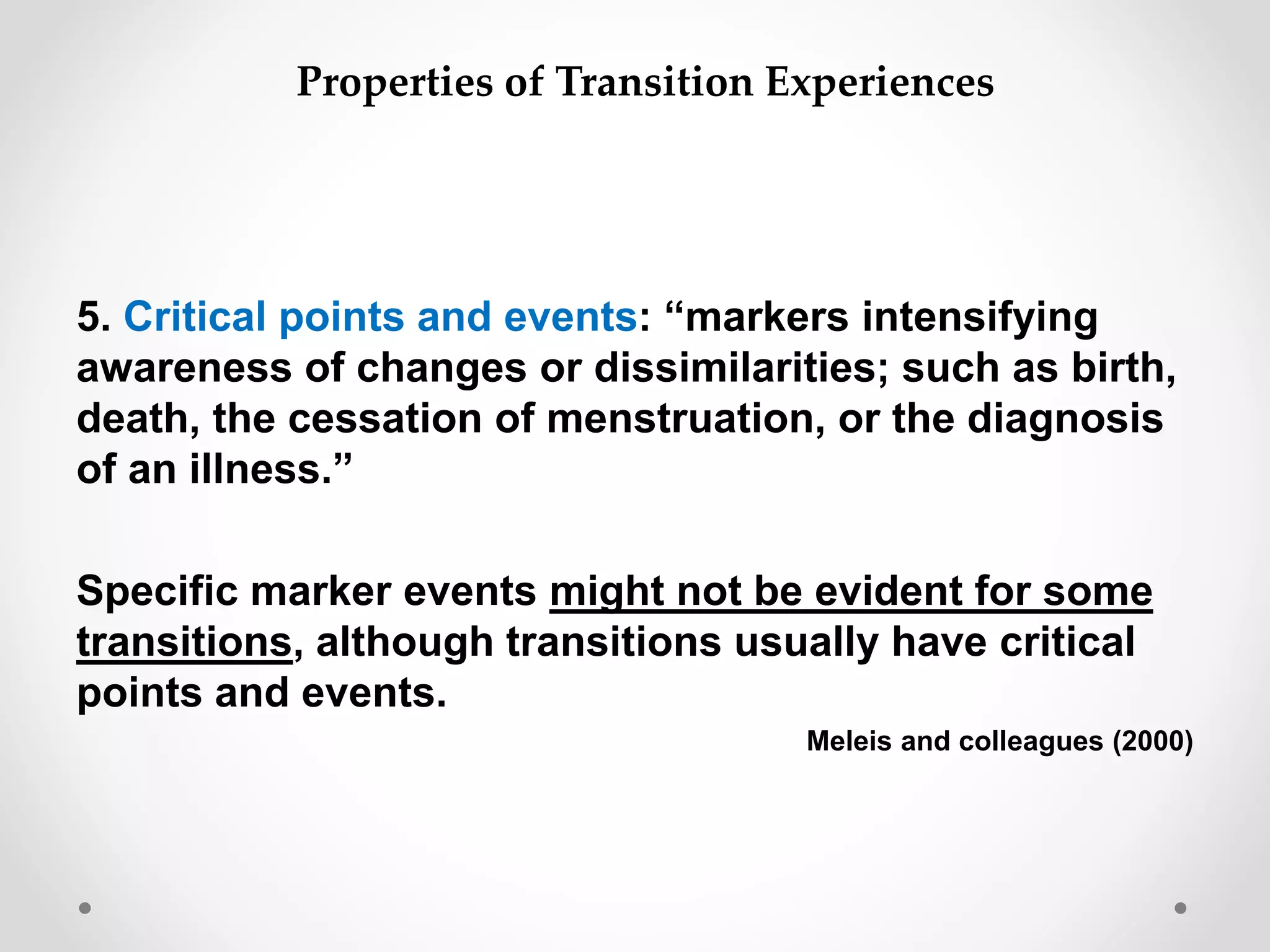 Properties of Transition Experiences

5. Critical points and events: “markers intensifying awareness of changes or dissimilarities; such as birth, death, the cessation of menstruation, or the diagnosis of an illness.”

Specific marker events might not be evident for some transitions, although transitions usually have critical points and events.

Meleis and colleagues (2000)